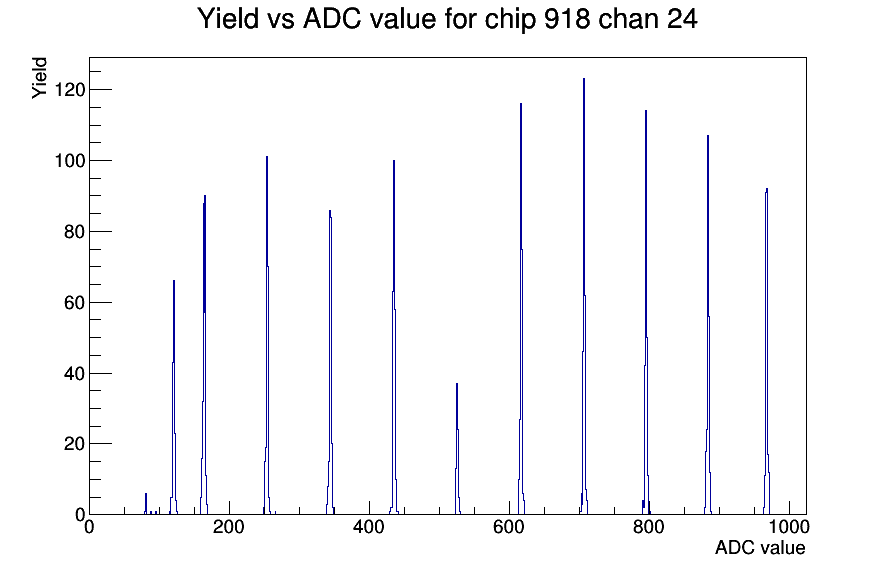 Yield vs ADC value for chip 918 chan 24

Yield

120
100
80
60
40
20
0

0
200
400
600
800
1000

ADC value